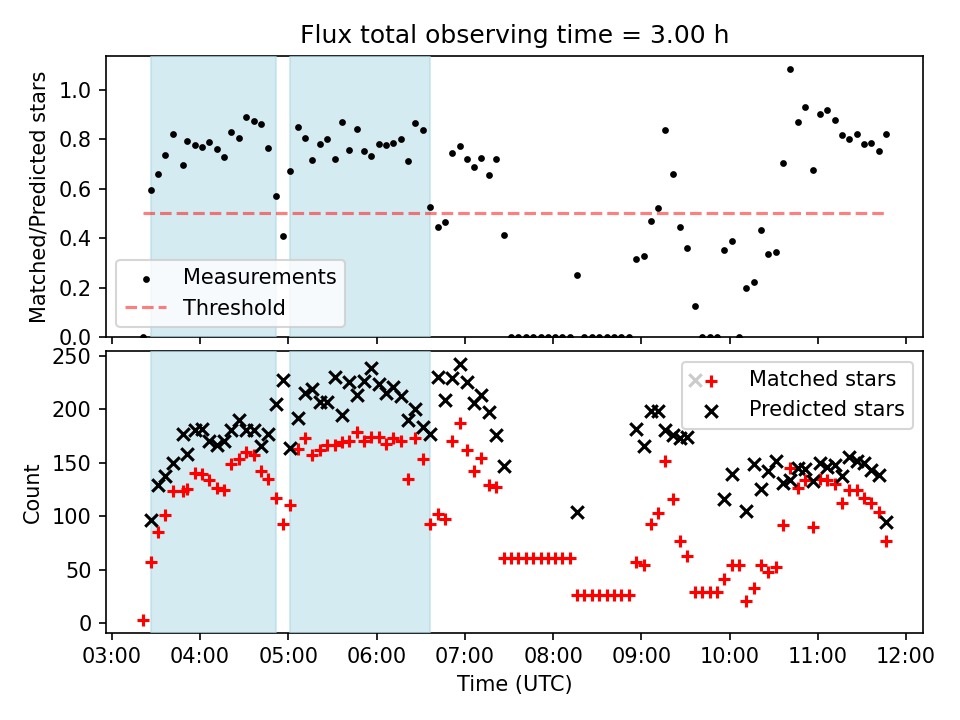 Flux total observing time = 3.00 h

Matched/Predicted stars

1.0
0.8
0.6
0.4
0.2
0.0

Measurements
Threshold

Count

250
200
150
100
50
0

Matched stars
Predicted stars

03:00 04:00 05:00 06:00 07:00 08:00 09:00 10:00 11:00 12:00

Time (UTC)